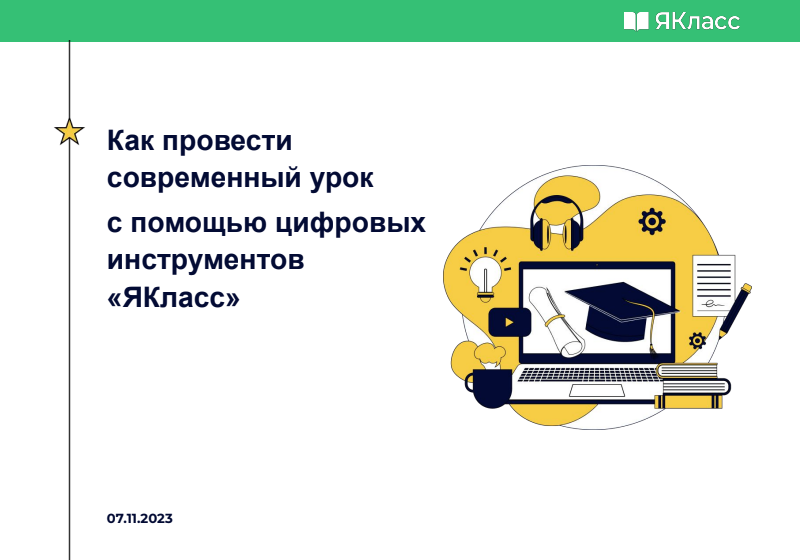 ЯКласс

Как провести современный урок

с помощью цифровых инструментов «ЯКласс»

07.11.2023